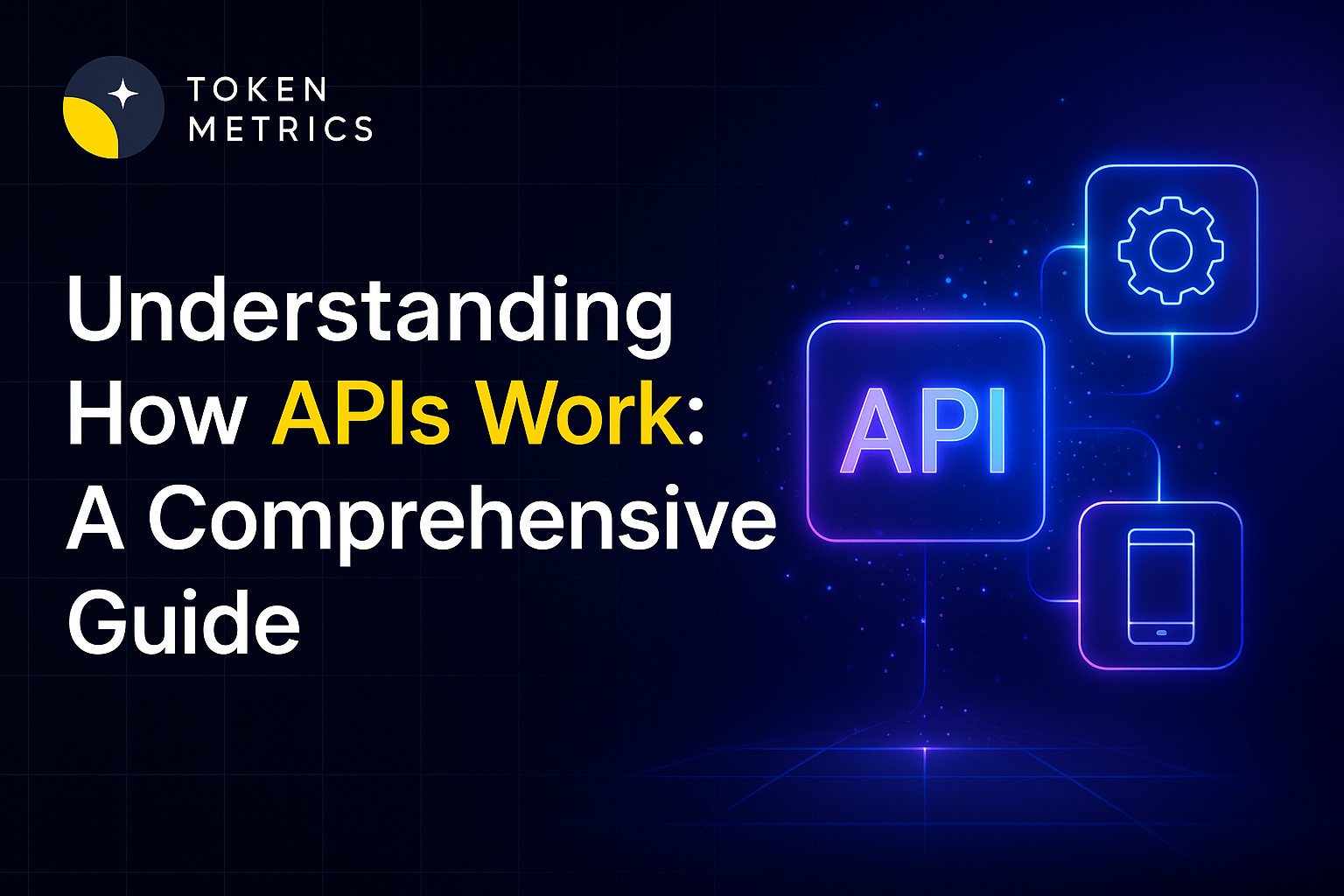 TOKEN METRICS

Understanding How APIs Work: A Comprehensive Guide

API